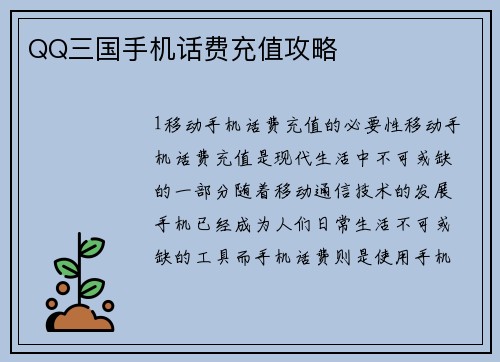 QQ三国手机话费充值攻略

1移动手机话费充值的必要性移动手机话费充值是现代生活中不可或缺的一部分随着移动通信技术的发展手机已经成为人们日常生活不可或缺的工具而手机话费则是使用手机